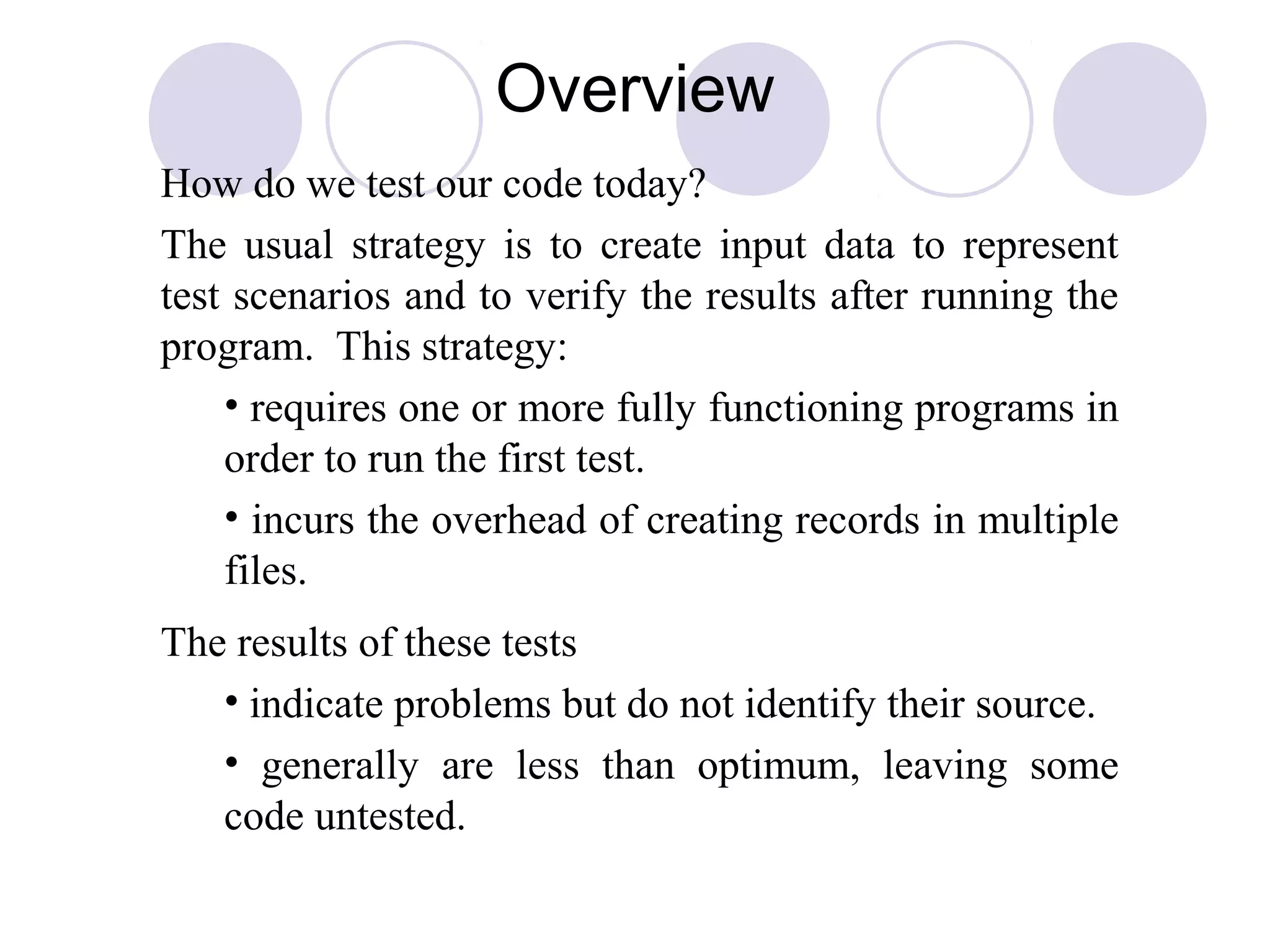 Overview

How do we test our code today?

The usual strategy is to create input data to represent test scenarios and to verify the results after running the program. This strategy:

• requires one or more fully functioning programs in order to run the first test.

• incurs the overhead of creating records in multiple files.

The results of these tests

• indicate problems but do not identify their source.

• generally are less than optimum, leaving some code untested.